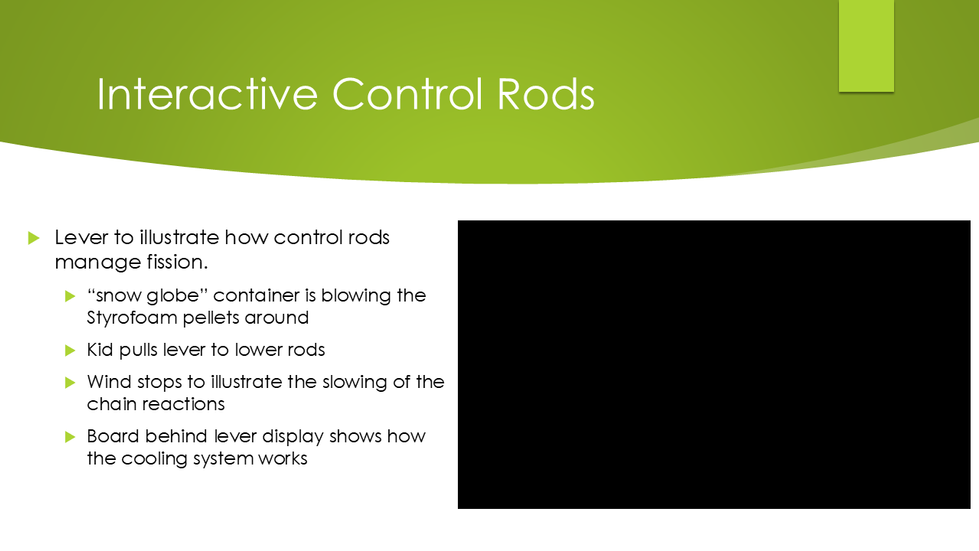 Interactive Control Rods

Lever to illustrate how control rods manage fission.

“snow globe” container is blowing the Styrofoam pellets around

Kid pulls lever to lower rods

Wind stops to illustrate the slowing of the chain reactions

Board behind lever display shows how the cooling system works